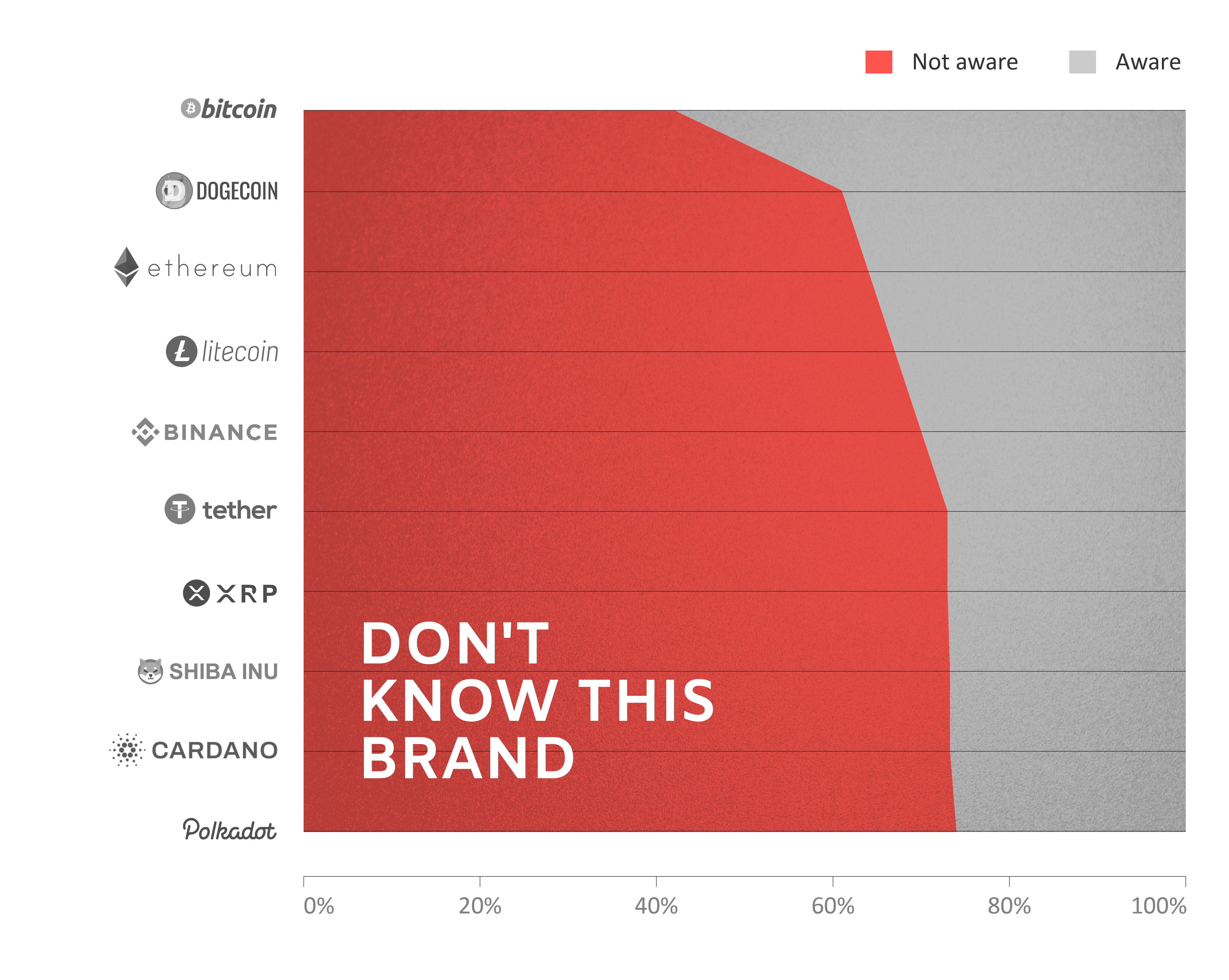 Not aware
Aware

bitcoin
DOGECOIN
ethereum
litecoin
BINANCE
tether
XRP
SHIBA INU
CARDANO
Polkadot

DON'T KNOW THIS BRAND

0%
20%
40%
60%
80%
100%